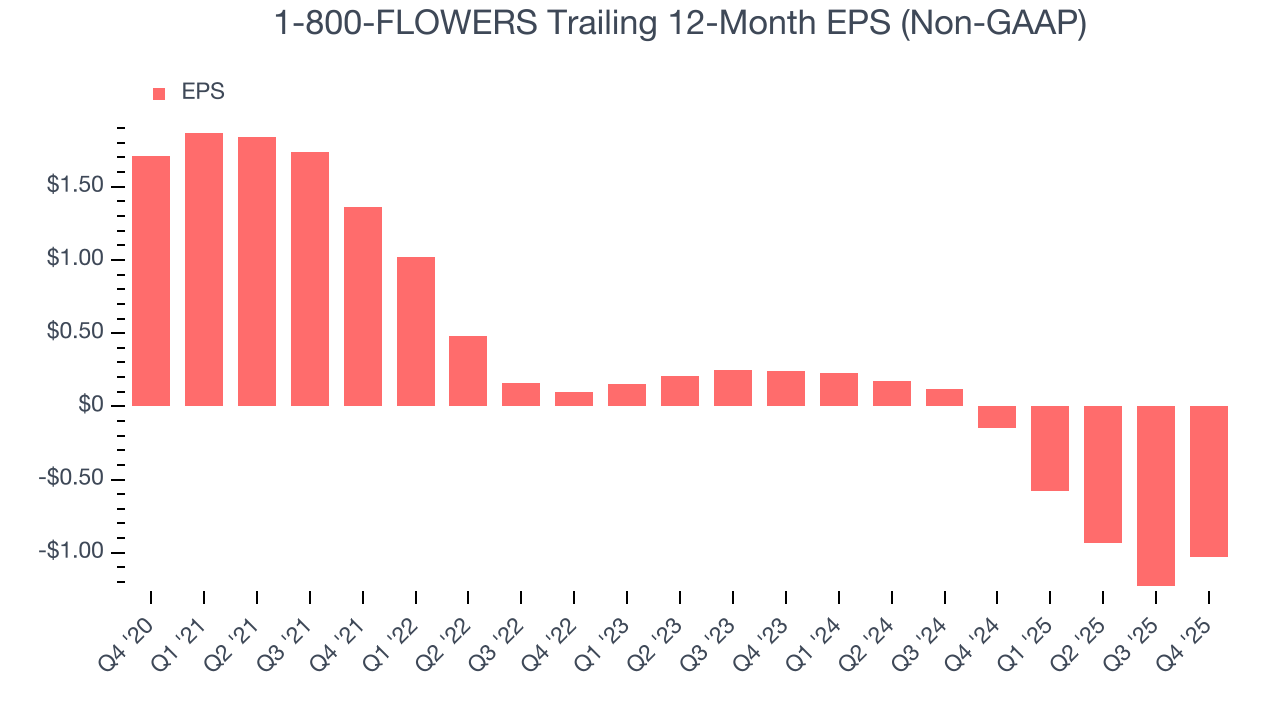 1-800-FLOWERS Trailing 12-Month EPS (Non-GAAP)

EPS

$1.50
$1.00
$0.50
$0
-$0.50
-$1.00

Q4 '20
Q1 '21
Q2 '21
Q3 '21
Q4 '21
Q1 '22
Q2 '22
Q3 '22
Q4 '22
Q1 '23
Q2 '23
Q3 '23
Q4 '23
Q1 '24
Q2 '24
Q3 '24
Q4 '24
Q1 '25
Q2 '25
Q3 '25
Q4 '25